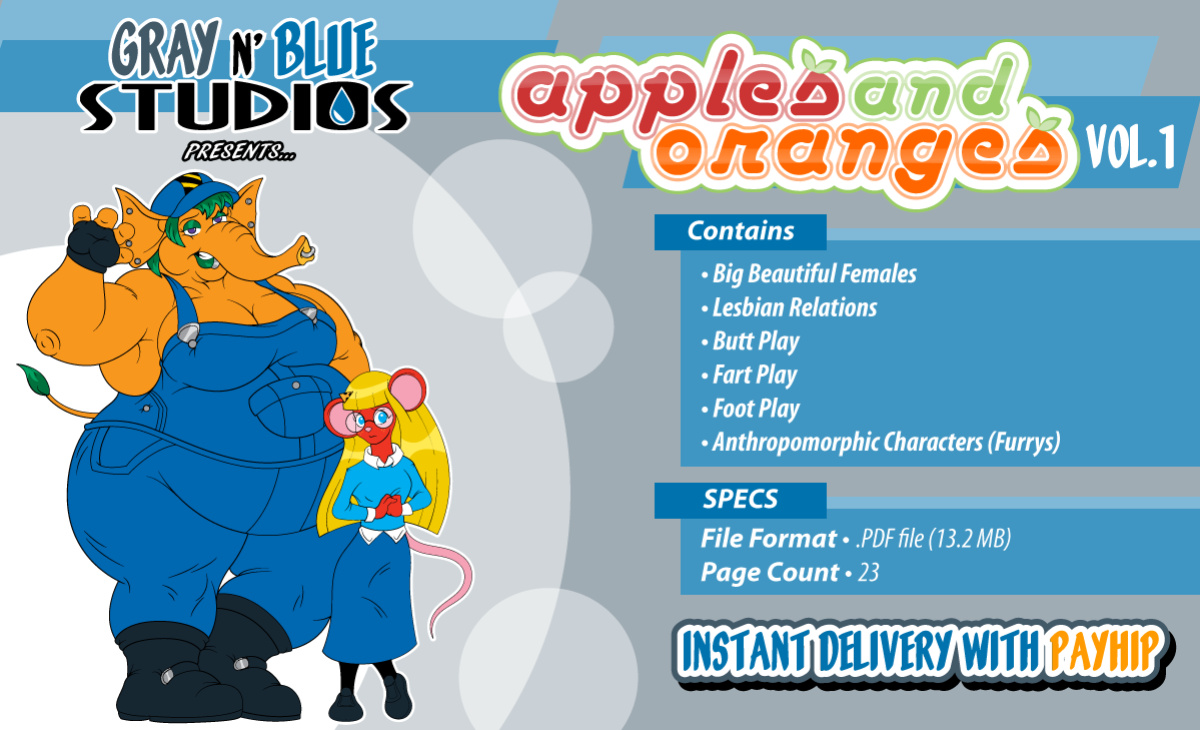 GRAY N' BLUE STUDIOS
PRESENTS...

apples and oranges VOL.1

Contains
• Big Beautiful Females
• Lesbian Relations
• Butt Play
• Fart Play
• Foot Play
• Anthropomorphic Characters (Furrys)

SPECS
File Format • .PDF file (13.2 MB)
Page Count • 23

INSTANT DELIVERY WITH PAYHIP